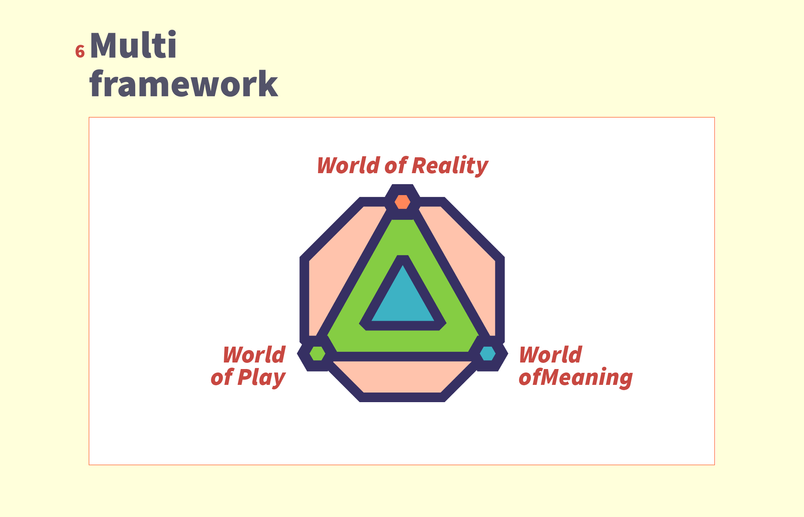 6 Multi framework

World of Reality

World
of Play

World
ofMeaning